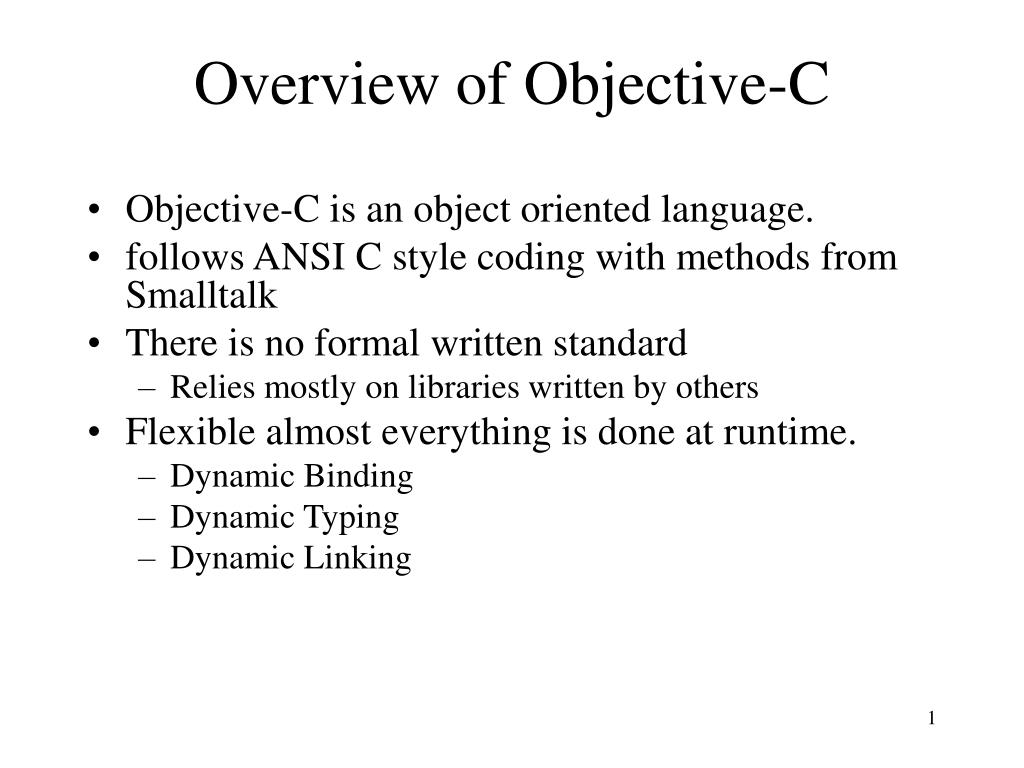 Overview of Objective-C

• Objective-C is an object oriented language.
• follows ANSI C style coding with methods from Smalltalk
• There is no formal written standard
  – Relies mostly on libraries written by others
• Flexible almost everything is done at runtime.
  – Dynamic Binding
  – Dynamic Typing
  – Dynamic Linking

1